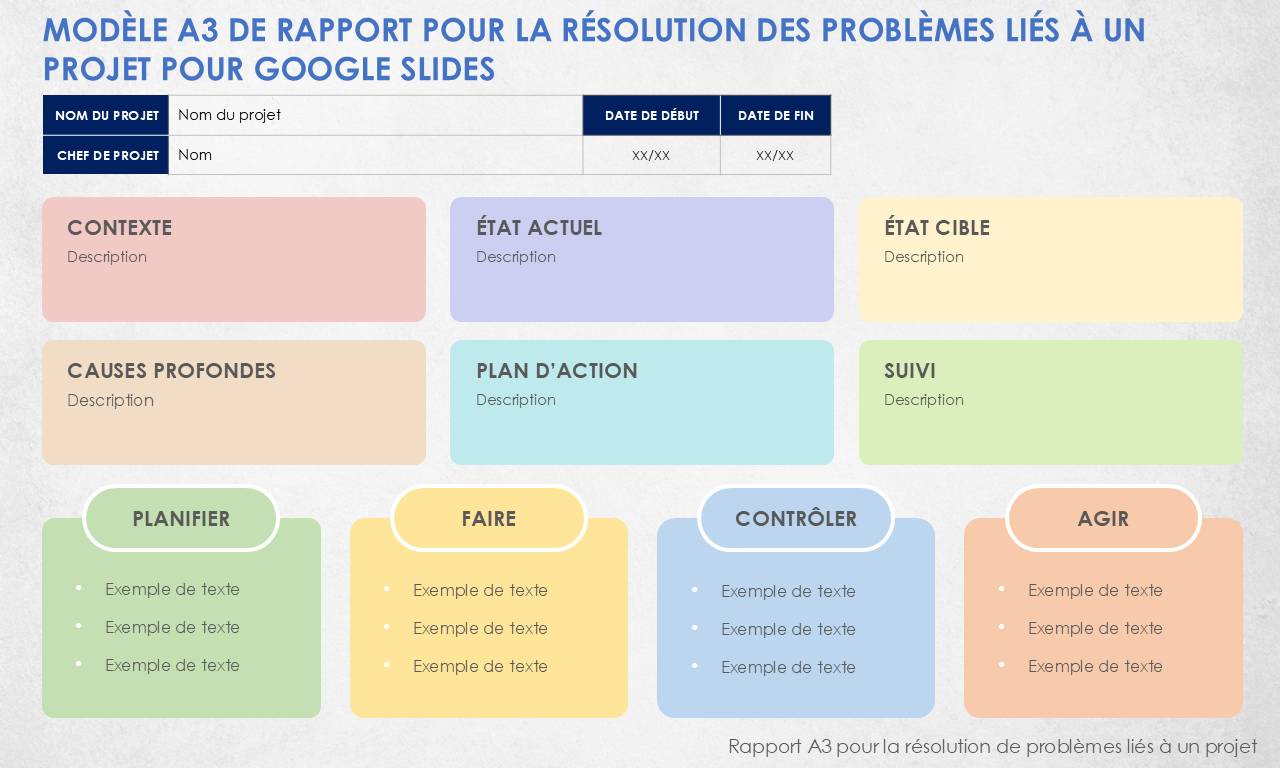 MODÈLE A3 DE RAPPORT POUR LA RÉSOLUTION DES PROBLÈMES LIÉS À UN PROJET POUR GOOGLE SLIDES

| NOM DU PROJET | Nom du projet | DATE DE DÉBUT | DATE DE FIN |
|---|---|---|---|
| CHEF DE PROJET | Nom | xx/xx | xx/xx |

CONTEXTE
Description

ÉTAT ACTUEL
Description

ÉTAT CIBLE
Description

CAUSES PROFONDES
Description

PLAN D'ACTION
Description

SUIVI
Description

PLANIFIER
• Exemple de texte
• Exemple de texte
• Exemple de texte

FAIRE
• Exemple de texte
• Exemple de texte
• Exemple de texte

CONTRÔLER
• Exemple de texte
• Exemple de texte
• Exemple de texte

AGIR
• Exemple de texte
• Exemple de texte
• Exemple de texte

Rapport A3 pour la résolution de problèmes liés à un projet